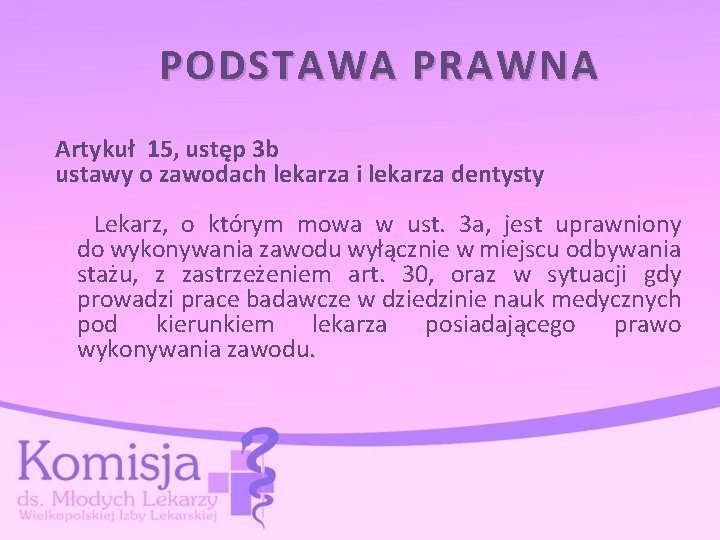 PODSTAWA PRAWNA

Artykuł 15, ustęp 3b
ustawy o zawodach lekarza i lekarza dentysty

Lekarz, o którym mowa w ust. 3a, jest uprawniony do wykonywania zawodu wyłącznie w miejscu odbywania stażu, z zastrzeżeniem art. 30, oraz w sytuacji gdy prowadzi prace badawcze w dziedzinie nauk medycznych pod kierunkiem lekarza posiadającego prawo wykonywania zawodu.

Komisja
ds. Młodych Lekarzy
Wielkopolskiej Izby Lekarskiej